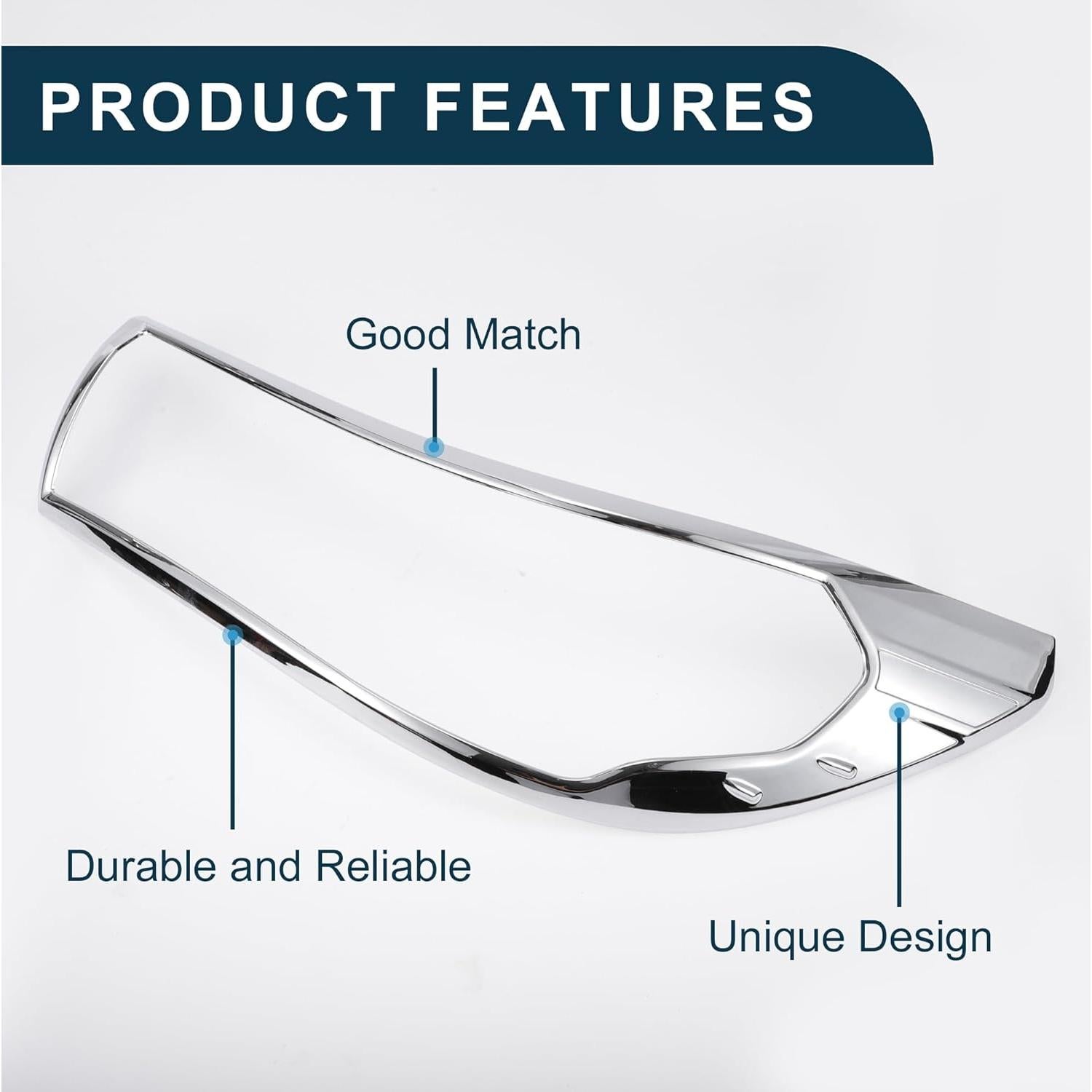 PRODUCT FEATURES

Good Match

Durable and Reliable

Unique Design